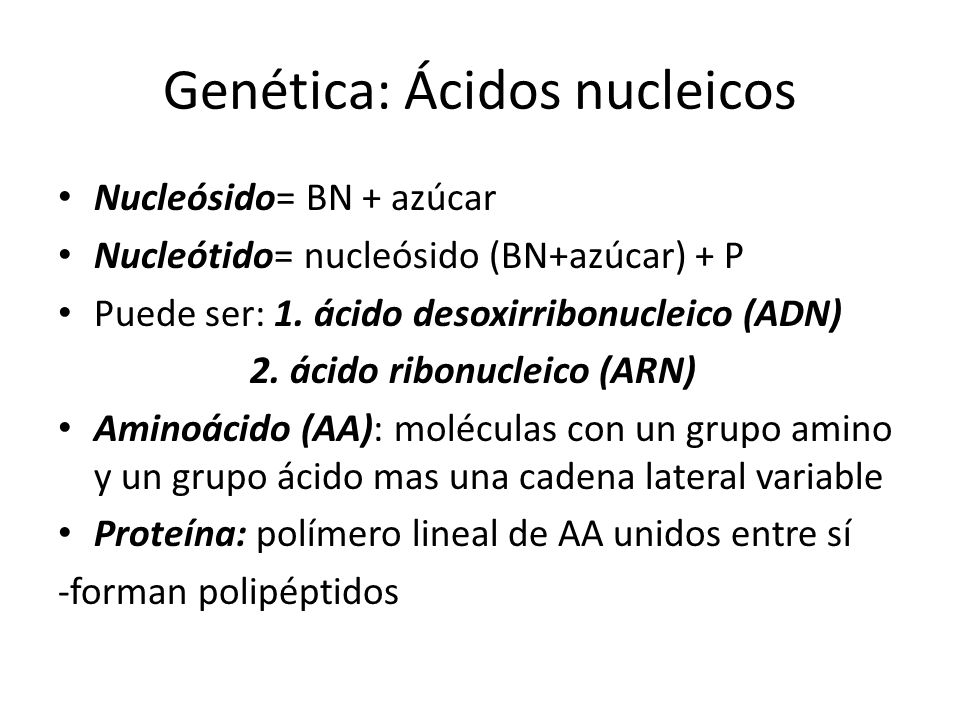 Genética: Ácidos nucleicos

• Nucleósido= BN + azúcar
• Nucleótido= nucleósido (BN+azúcar) + P
• Puede ser: 1. ácido desoxirribonucleico (ADN)
2. ácido ribonucleico (ARN)
• Aminoácido (AA): moléculas con un grupo amino y un grupo ácido mas una cadena lateral variable
• Proteína: polímero lineal de AA unidos entre sí
-forman polipéptidos